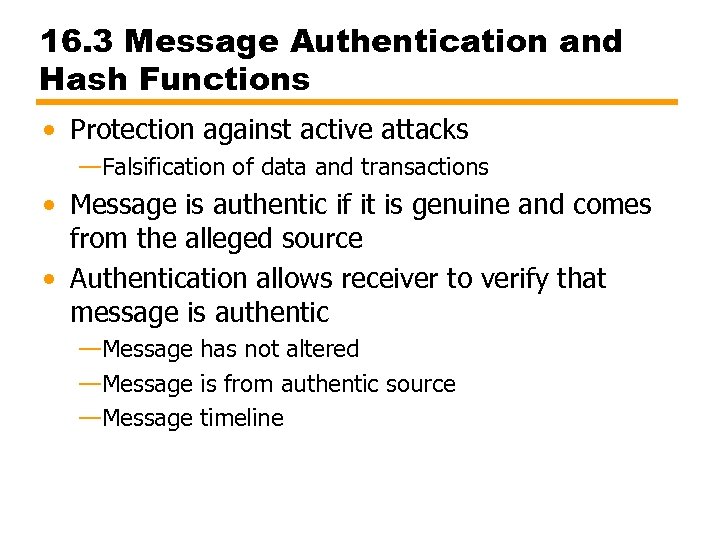 16.3 Message Authentication and Hash Functions

• Protection against active attacks
—Falsification of data and transactions

• Message is authentic if it is genuine and comes from the alleged source

• Authentication allows receiver to verify that message is authentic
—Message has not altered
—Message is from authentic source
—Message timeline